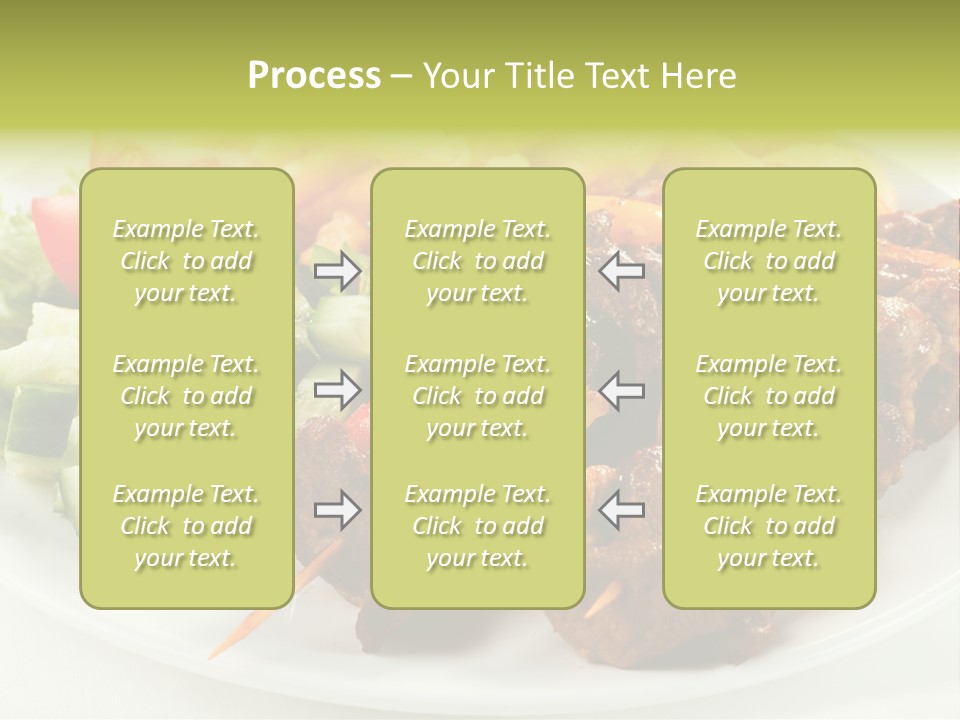 Process – Your Title Text Here

Example Text. Click to add your text.

Example Text. Click to add your text.

Example Text. Click to add your text.

Example Text. Click to add your text.

Example Text. Click to add your text.

Example Text. Click to add your text.

Example Text. Click to add your text.

Example Text. Click to add your text.

Example Text. Click to add your text.